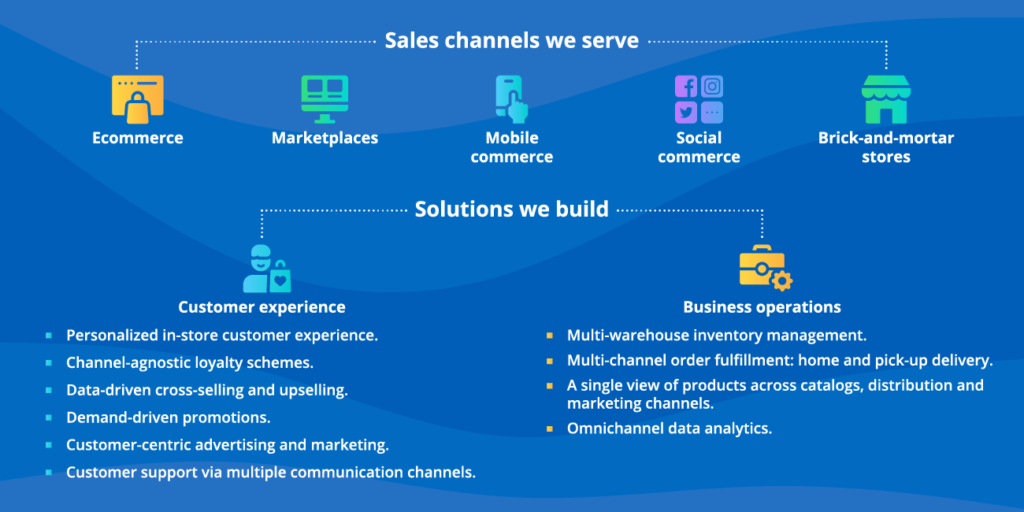 Sales channels we serve

Ecommerce

Marketplaces

Mobile commerce

Social commerce

Brick-and-mortar stores

Solutions we build

Customer experience

- Personalized in-store customer experience.
- Channel-agnostic loyalty schemes.
- Data-driven cross-selling and upselling.
- Demand-driven promotions.
- Customer-centric advertising and marketing.
- Customer support via multiple communication channels.

Business operations

- Multi-warehouse inventory management.
- Multi-channel order fulfillment: home and pick-up delivery.
- A single view of products across catalogs, distribution and marketing channels.
- Omnichannel data analytics.